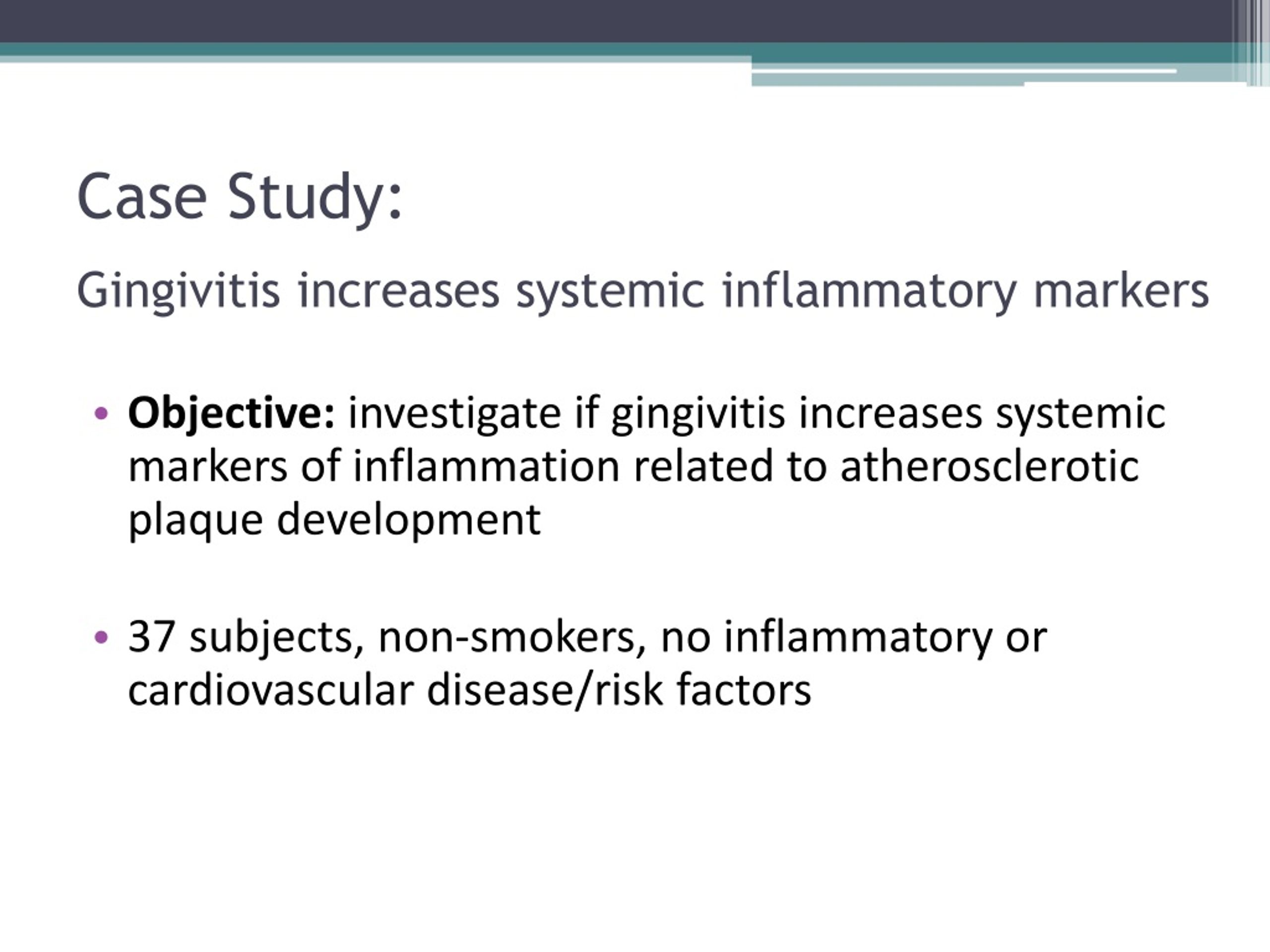 Case Study:

Gingivitis increases systemic inflammatory markers

• Objective: investigate if gingivitis increases systemic markers of inflammation related to atherosclerotic plaque development

• 37 subjects, non-smokers, no inflammatory or cardiovascular disease/risk factors